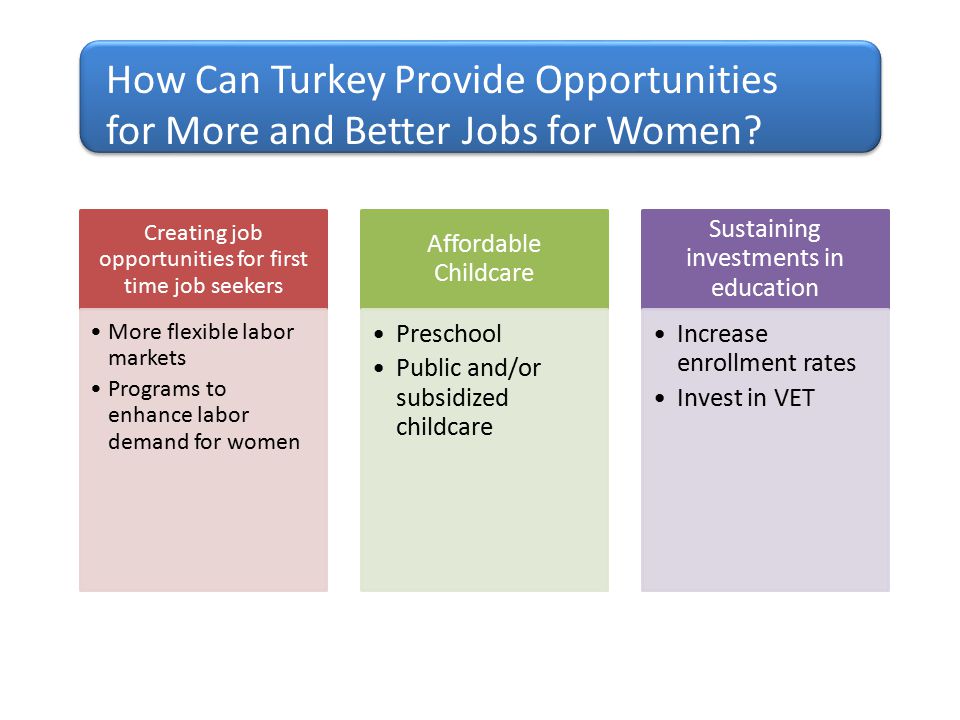 How Can Turkey Provide Opportunities for More and Better Jobs for Women?

Creating job opportunities for first time job seekers

• More flexible labor markets
• Programs to enhance labor demand for women

Affordable Childcare

• Preschool
• Public and/or subsidized childcare

Sustaining investments in education

• Increase enrollment rates
• Invest in VET